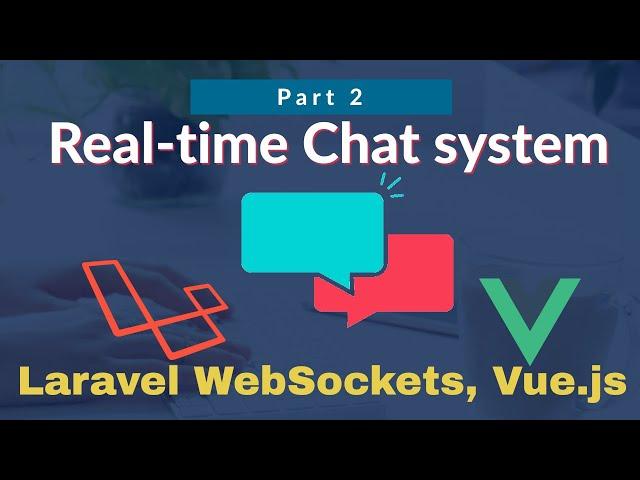 Part 2

Real-time Chat system

Laravel WebSockets, Vue.js